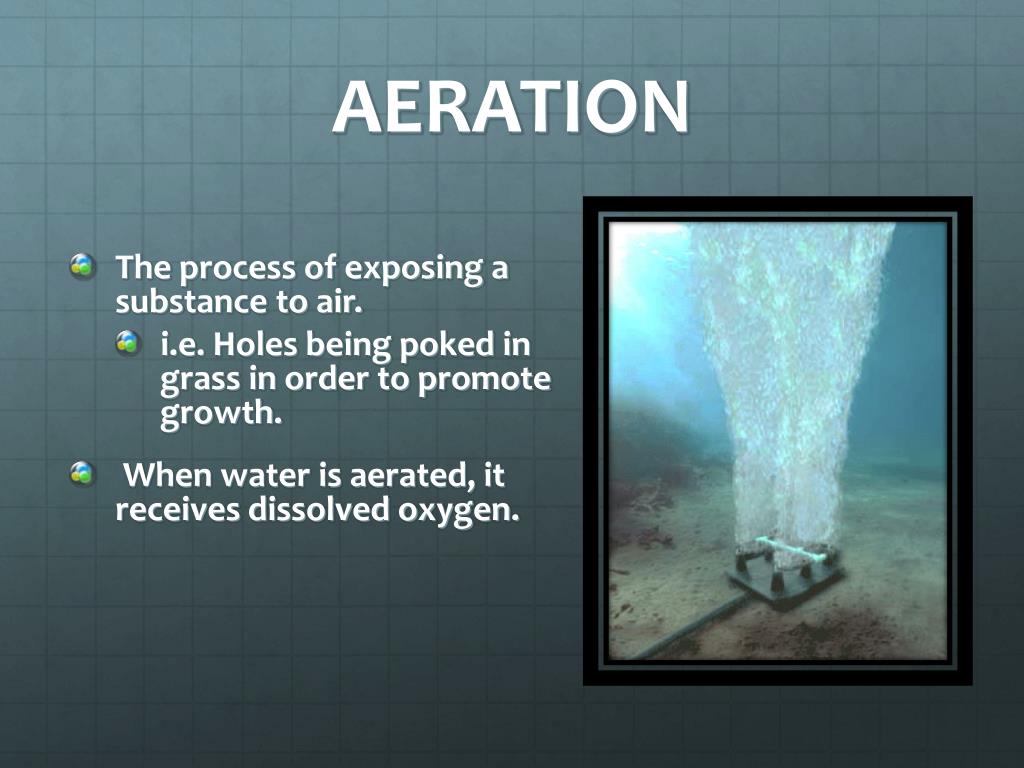 AERATION

The process of exposing a substance to air.

i.e. Holes being poked in grass in order to promote growth.

When water is aerated, it receives dissolved oxygen.